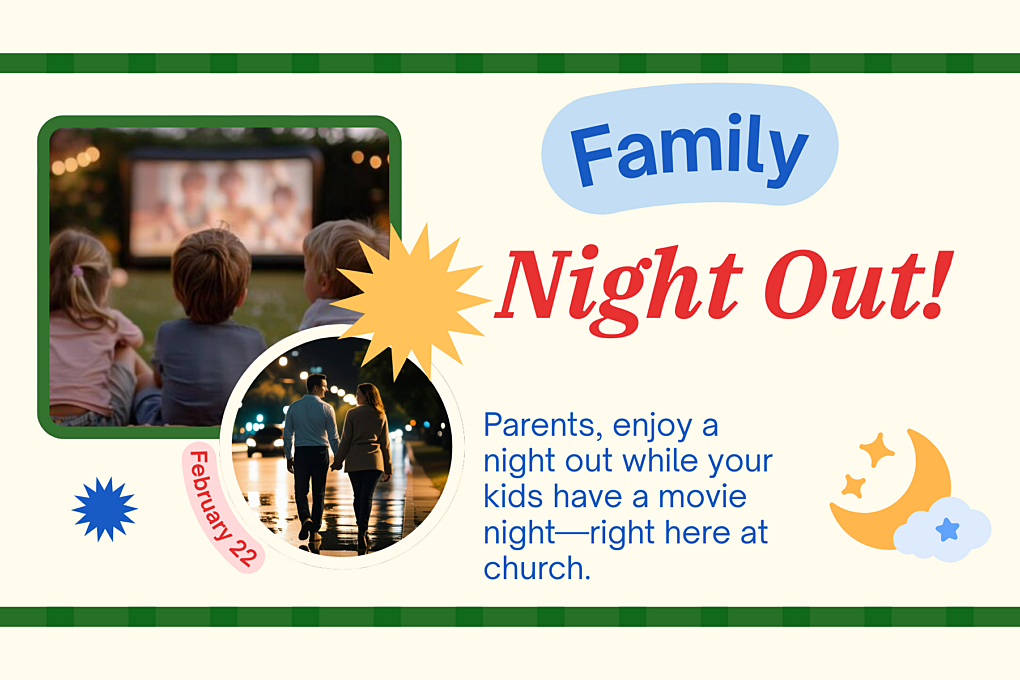 Family

Night Out!

February 22

Parents, enjoy a night out while your kids have a movie night—right here at church.